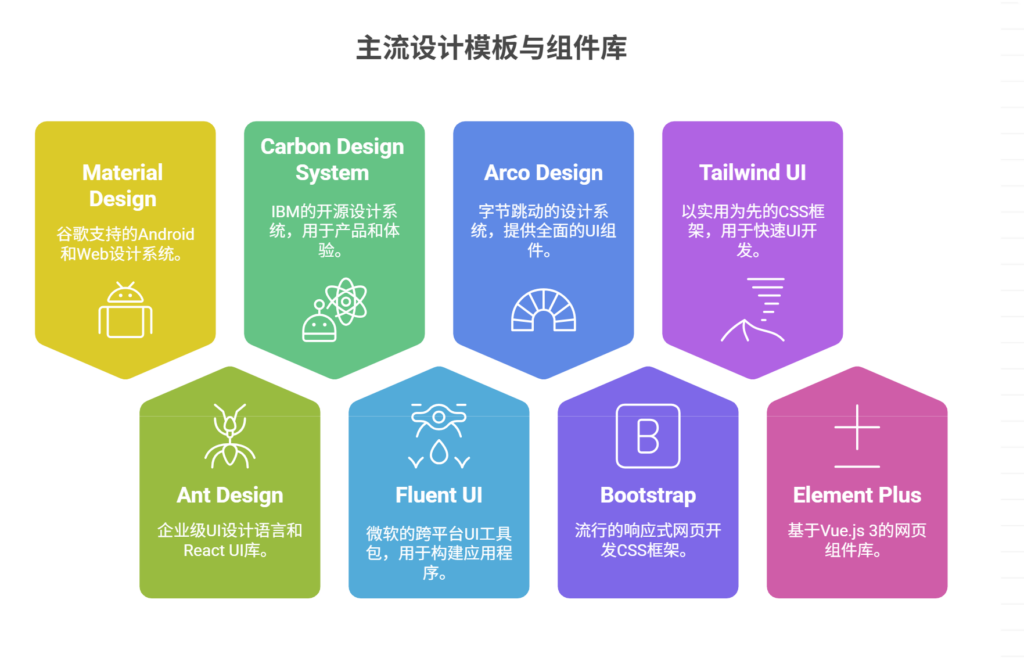 主流设计模板与组件库

Material Design

谷歌支持的Android和Web设计系统。

Carbon Design System

IBM的开源设计系统，用于产品和体验。

Arco Design

字节跳动的设计系统，提供全面的UI组件。

Tailwind UI

以实用为先的CSS框架，用于快速UI开发。

Ant Design

企业级UI设计语言和React UI库。

Fluent UI

微软的跨平台UI工具包，用于构建应用程序。

B

Bootstrap

流行的响应式网页开发CSS框架。

Element Plus

基于Vue.js 3的网页组件库。